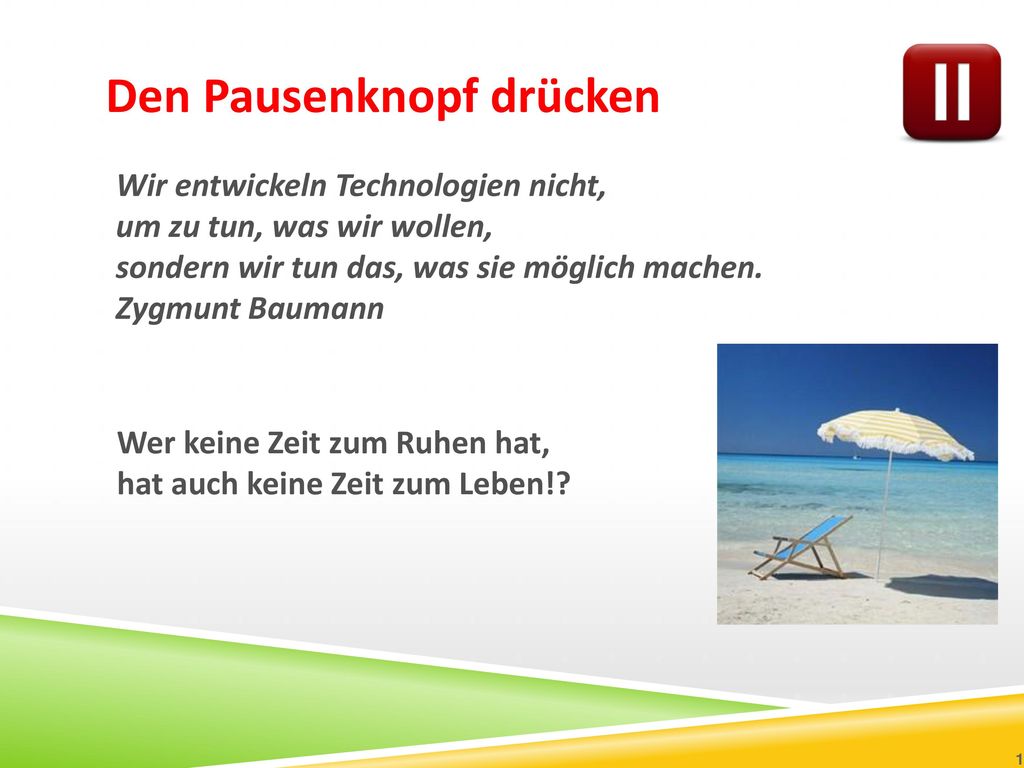 Den Pausenknopf drücken

Wir entwickeln Technologien nicht,
um zu tun, was wir wollen,
sondern wir tun das, was sie möglich machen.
Zygmunt Baumann

Wer keine Zeit zum Ruhen hat,
hat auch keine Zeit zum Leben!?

1